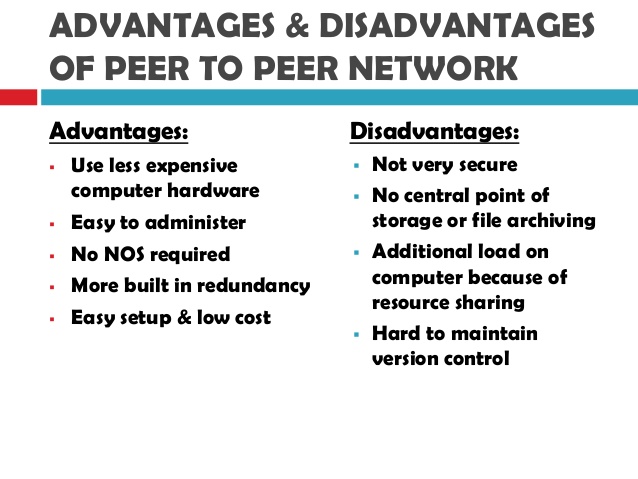 ADVANTAGES & DISADVANTAGES OF PEER TO PEER NETWORK

Advantages:

- Use less expensive computer hardware
- Easy to administer
- No NOS required
- More built in redundancy
- Easy setup & low cost

Disadvantages:

- Not very secure
- No central point of storage or file archiving
- Additional load on computer because of resource sharing
- Hard to maintain version control